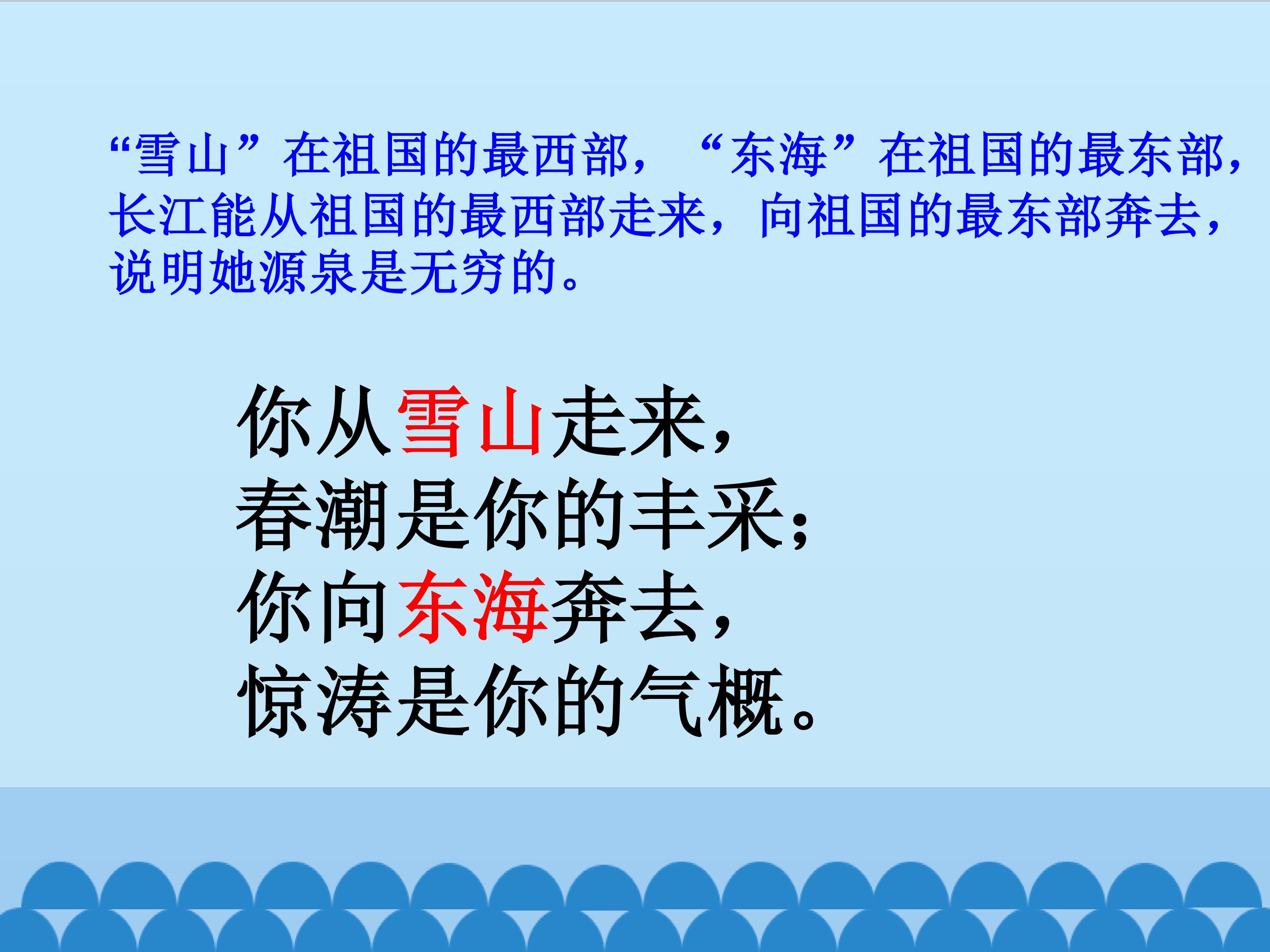 “雪山”在祖国的最西部，“东海”在祖国的最东部，长江能从祖国的最西部走来，向祖国的最东部奔去，说明她源泉是无穷的。

你从雪山走来，
春潮是你的丰采；
你向东海奔去，
惊涛是你的气概。